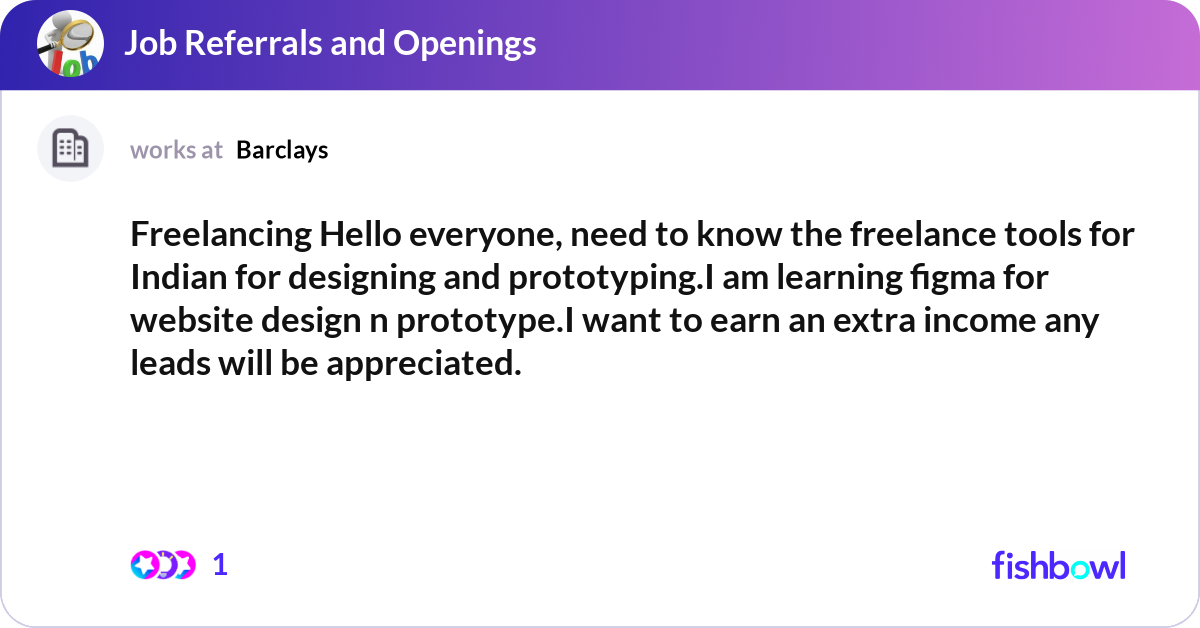 Job Referrals and Openings

works at Barclays

Freelancing Hello everyone, need to know the freelance tools for Indian for designing and prototyping.I am learning figma for website design n prototype.I want to earn an extra income any leads will be appreciated.

1

fishbowl